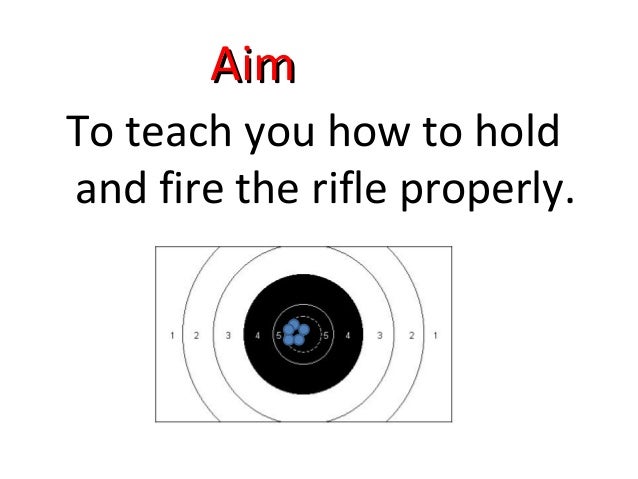 Aim

To teach you how to hold and fire the rifle properly.

1 2 3 4 5 5 4 3 2 1